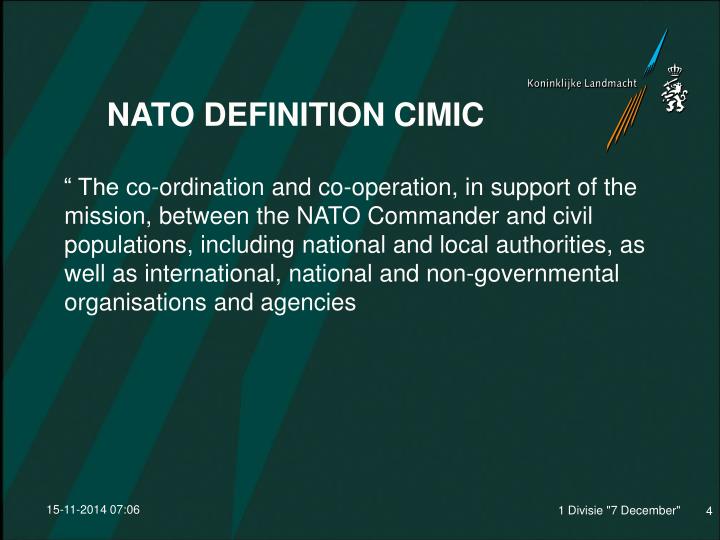 Koninklijke Landmacht

NATO DEFINITION CIMIC

“ The co-ordination and co-operation, in support of the mission, between the NATO Commander and civil populations, including national and local authorities, as well as international, national and non-governmental organisations and agencies

15-11-2014 07:06

1 Divisie "7 December"

4